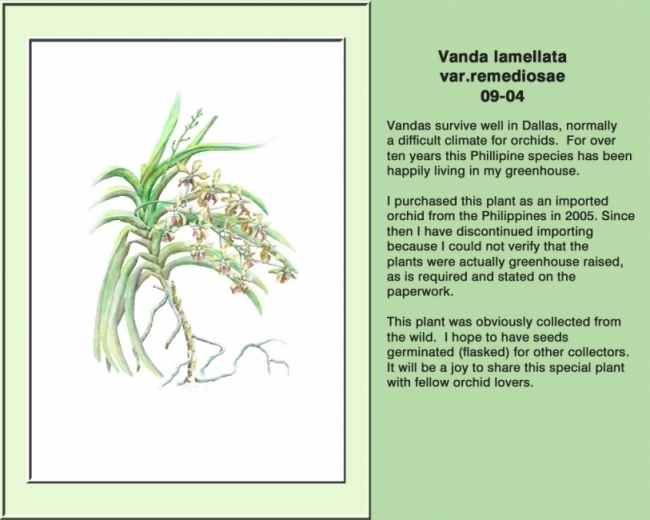 Vanda lamellata
var.remediosae
09-04

Vandas survive well in Dallas, normally a difficult climate for orchids. For over ten years this Phillipine species has been happily living in my greenhouse.

I purchased this plant as an imported orchid from the Philippines in 2005. Since then I have discontinued importing because I could not verify that the plants were actually greenhouse raised, as is required and stated on the paperwork.

This plant was obviously collected from the wild. I hope to have seeds germinated (flasked) for other collectors. It will be a joy to share this special plant with fellow orchid lovers.